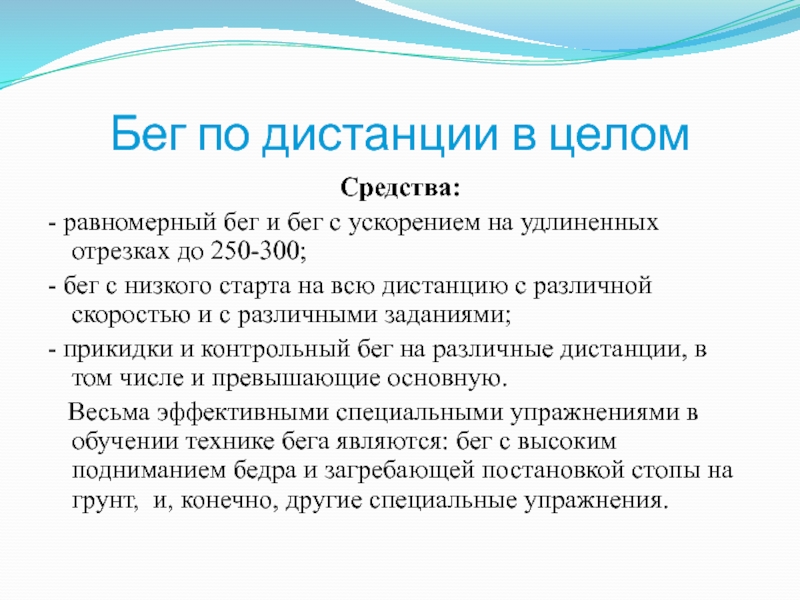 Бег по дистанции в целом

Средства:

- равномерный бег и бег с ускорением на удлиненных отрезках до 250-300;

- бег с низкого старта на всю дистанцию с различной скоростью и с различными заданиями;

- прикидки и контрольный бег на различные дистанции, в том числе и превышающие основную.

Весьма эффективными специальными упражнениями в обучении технике бега являются: бег с высоким подниманием бедра и загребающей постановкой стопы на грунт, и, конечно, другие специальные упражнения.